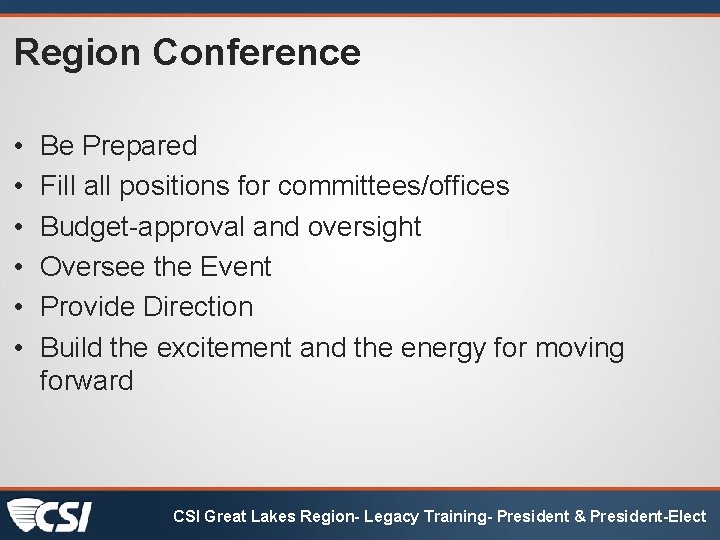 Region Conference

• Be Prepared
• Fill all positions for committees/offices
• Budget-approval and oversight
• Oversee the Event
• Provide Direction
• Build the excitement and the energy for moving forward

CSI

CSI Great Lakes Region- Legacy Training- President & President-Elect